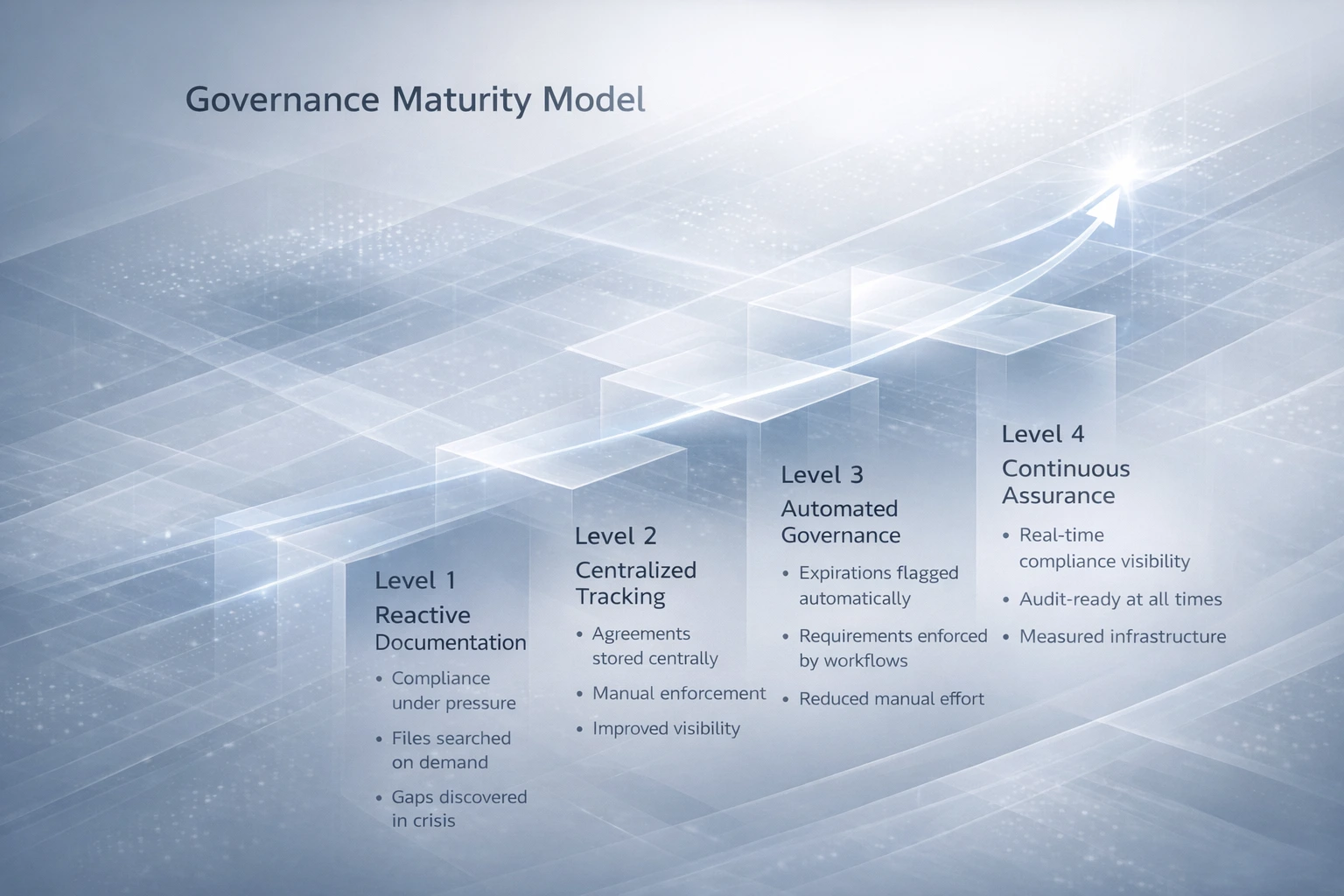 Governance Maturity Model

Level 1
Reactive Documentation
• Compliance under pressure
• Files searched on demand
• Gaps discovered in crisis

Level 2
Centralized Tracking
• Agreements stored centrally
• Manual enforcement
• Improved visibility

Level 3
Automated Governance
• Expirations flagged automatically
• Requirements enforced by workflows
• Reduced manual effort

Level 4
Continuous Assurance
• Real-time compliance visibility
• Audit-ready at all times
• Measured infrastructure